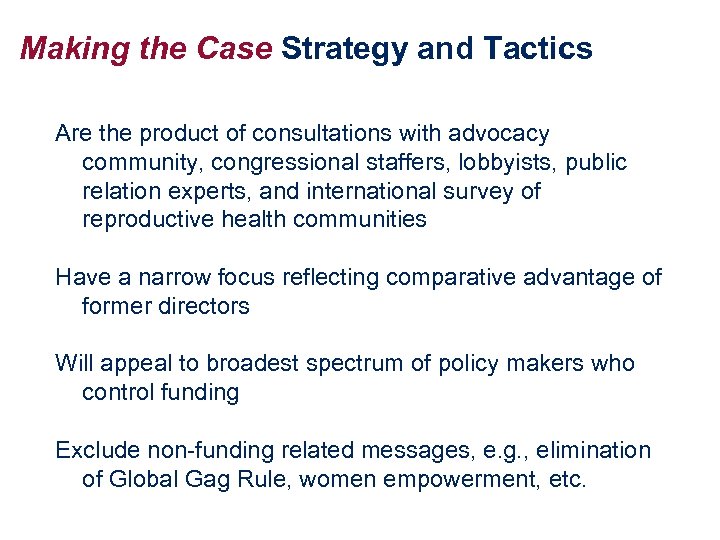 Making the Case Strategy and Tactics

Are the product of consultations with advocacy community, congressional staffers, lobbyists, public relation experts, and international survey of reproductive health communities

Have a narrow focus reflecting comparative advantage of former directors

Will appeal to broadest spectrum of policy makers who control funding

Exclude non-funding related messages, e.g., elimination of Global Gag Rule, women empowerment, etc.